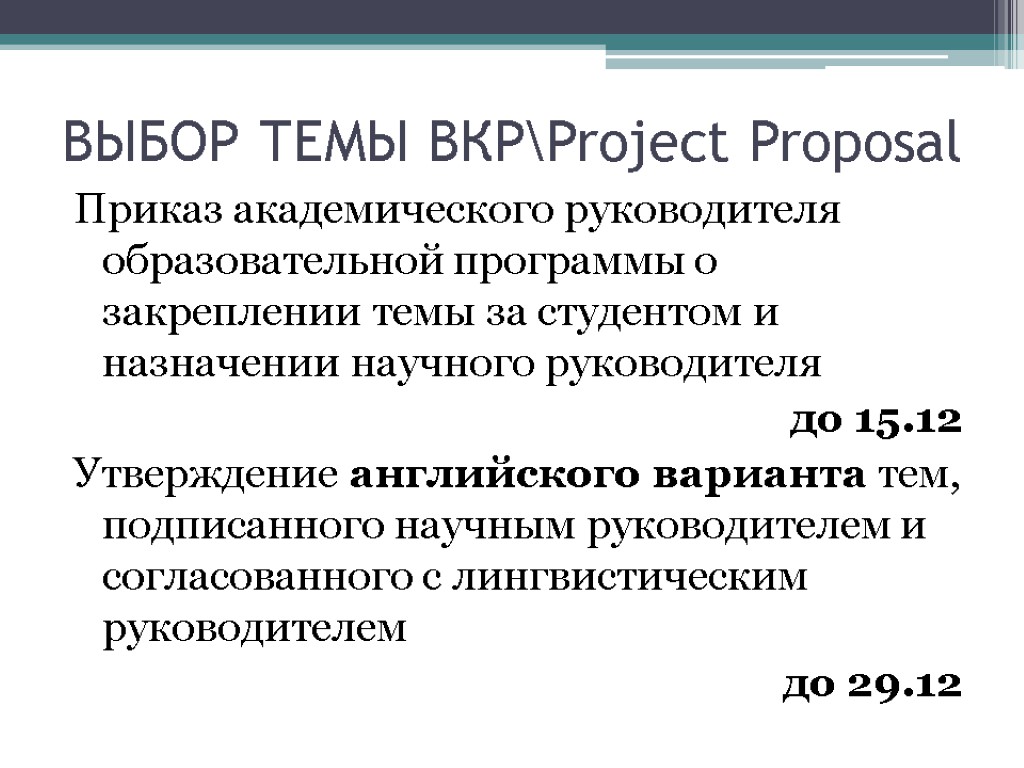 ВЫБОР ТЕМЫ ВКР\Project Proposal

Приказ академического руководителя образовательной программы о закреплении темы за студентом и назначении научного руководителя

до 15.12

Утверждение английского варианта тем, подписанного научным руководителем и согласованного с лингвистическим руководителем

до 29.12